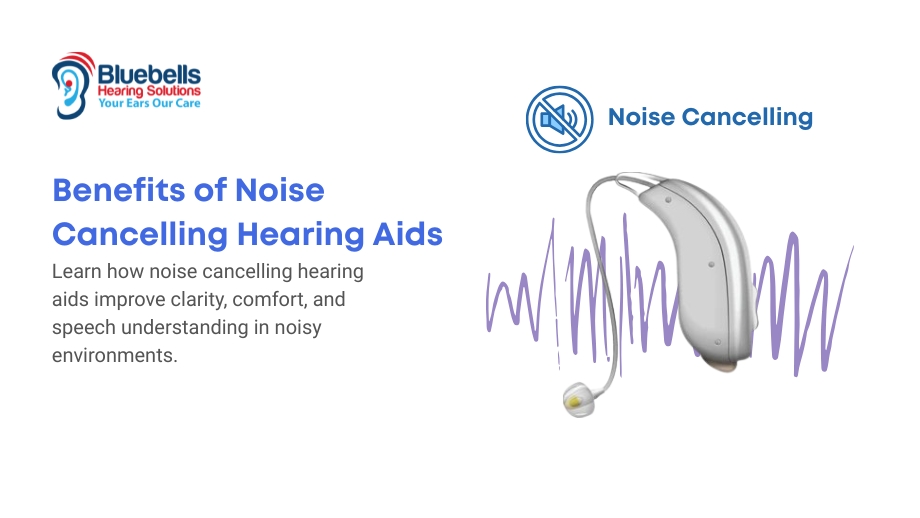 Bluebells
Hearing Solutions
Your Ears Our Care

Noise Cancelling

Benefits of Noise Cancelling Hearing Aids

Learn how noise cancelling hearing aids improve clarity, comfort, and speech understanding in noisy environments.